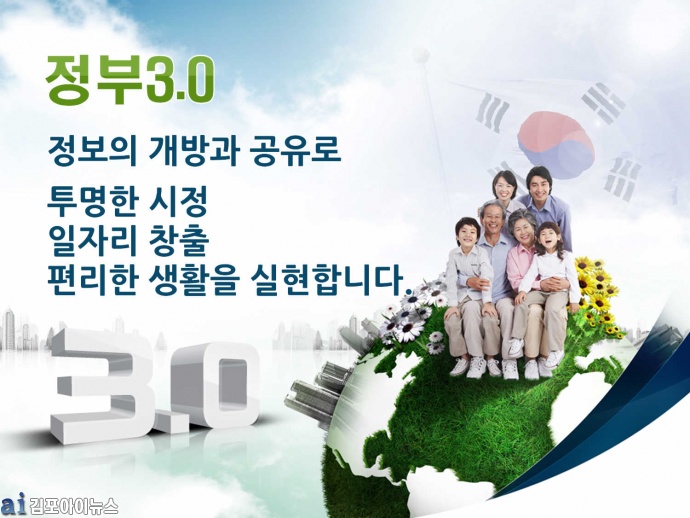 정부3.0

정보의 개방과 공유로

투명한 시정
일자리 창출
편리한 생활을 실현합니다.

3.0

ai 김포아이뉴스